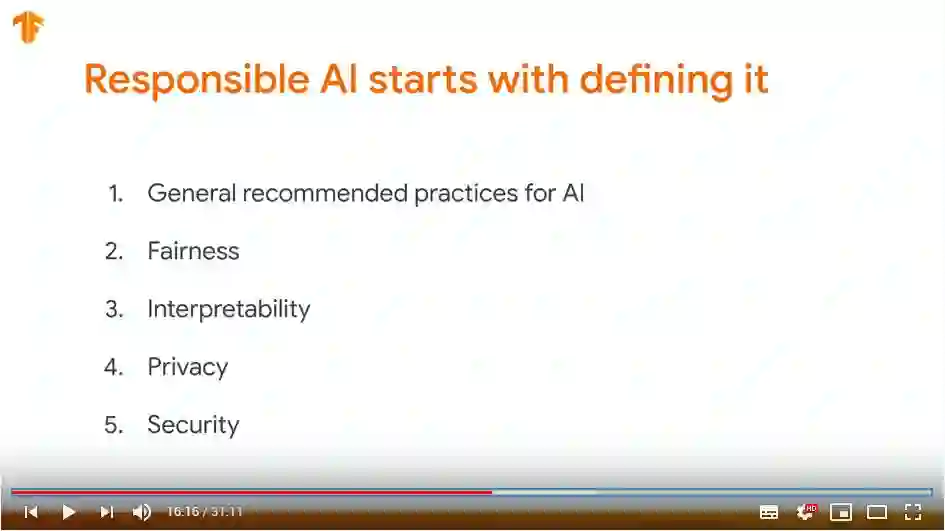 Responsible AI starts with defining it

1. General recommended practices for AI
2. Fairness
3. Interpretability
4. Privacy
5. Security

16:16 / 31:11

HD